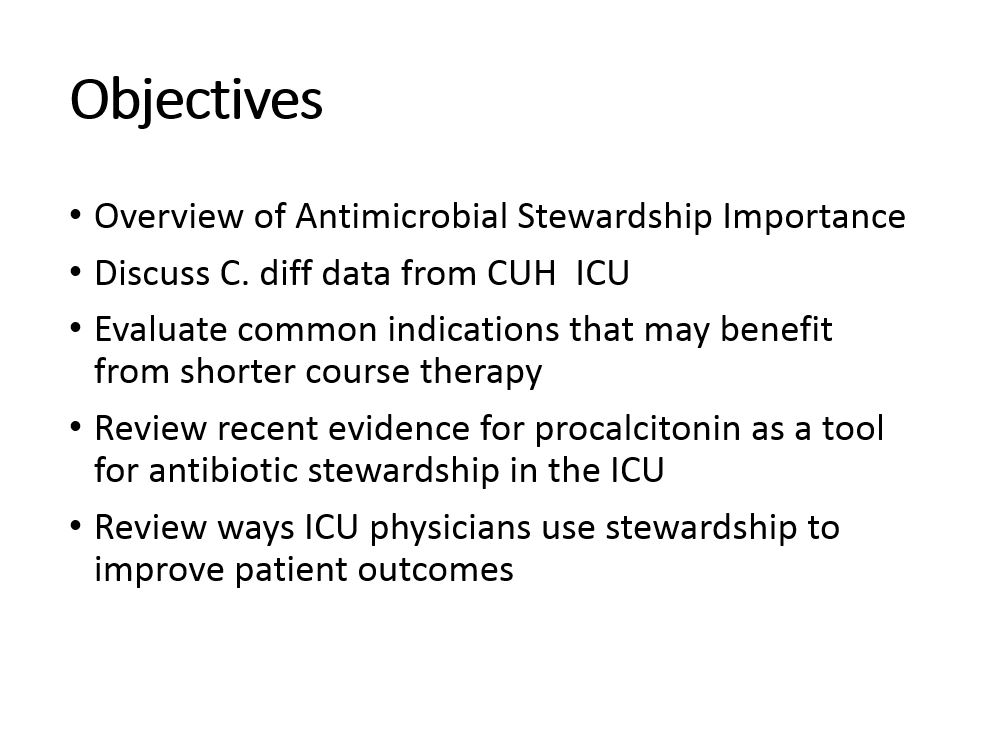 Objectives

• Overview of Antimicrobial Stewardship Importance
• Discuss C. diff data from CUH ICU
• Evaluate common indications that may benefit from shorter course therapy
• Review recent evidence for procalcitonin as a tool for antibiotic stewardship in the ICU
• Review ways ICU physicians use stewardship to improve patient outcomes